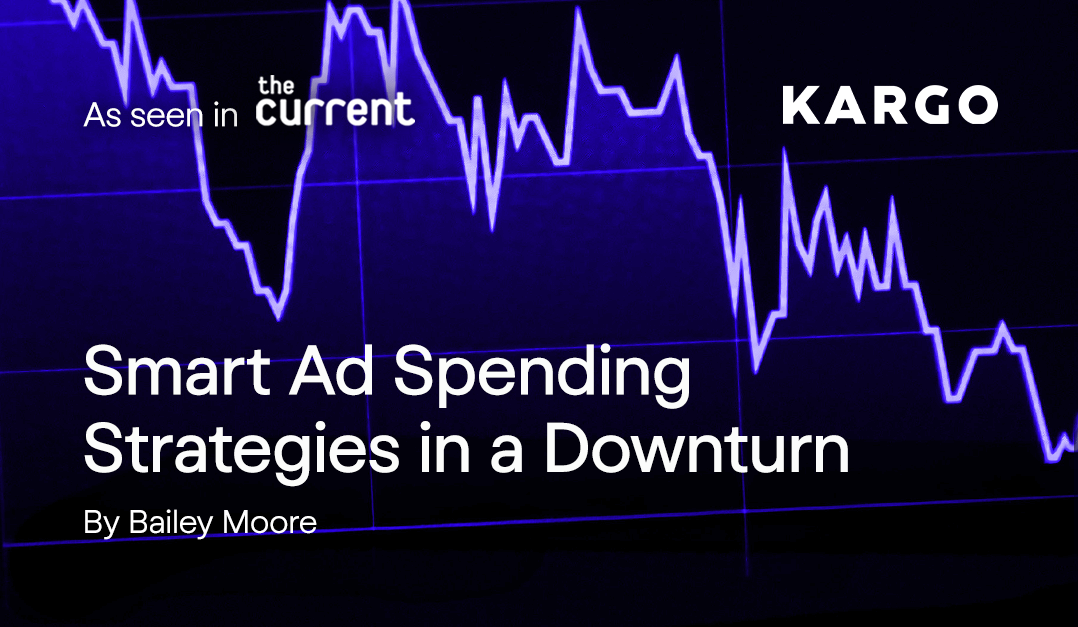 As seen in the current

KARGO

Smart Ad Spending Strategies in a Downturn

By Bailey Moore